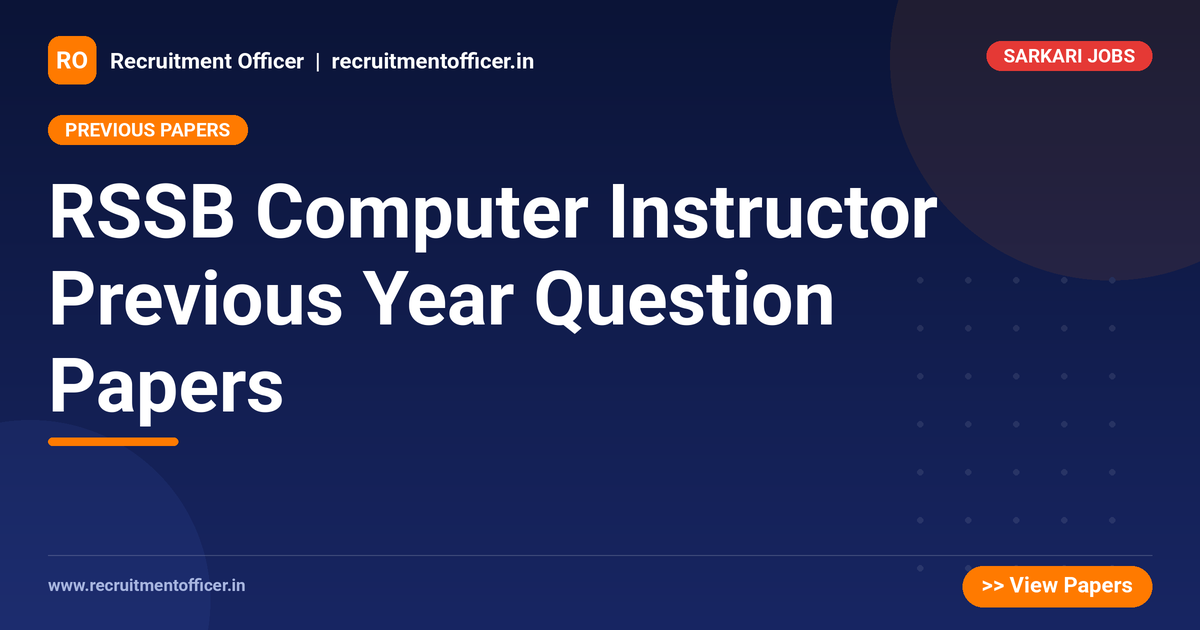 RO Recruitment Officer | recruitmentofficer.in

SARKARI JOBS

PREVIOUS PAPERS

RSSB Computer Instructor Previous Year Question Papers

www.recruitmentofficer.in

>> View Papers